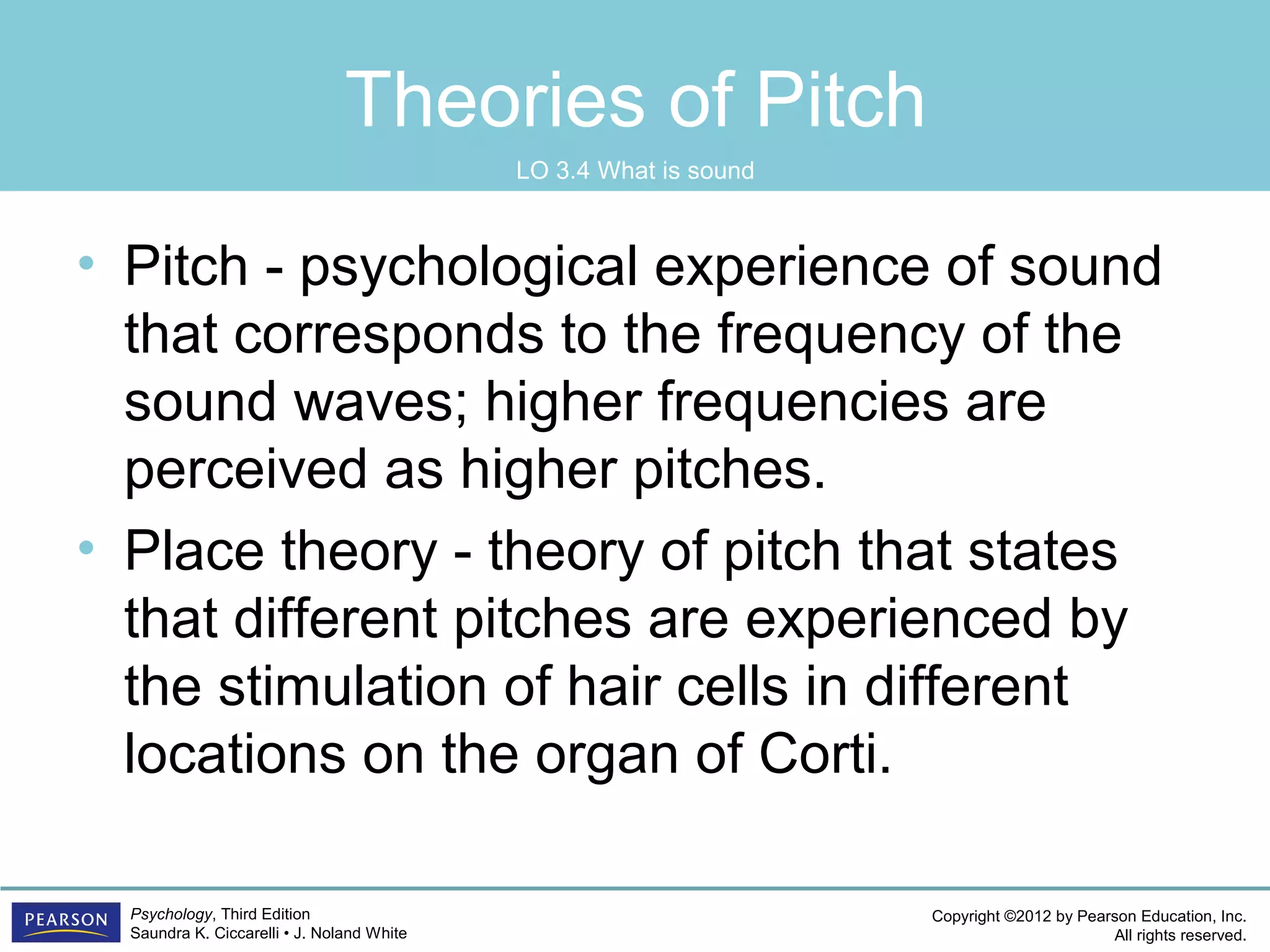 Theories of Pitch

LO 3.4 What is sound

• Pitch - psychological experience of sound that corresponds to the frequency of the sound waves; higher frequencies are perceived as higher pitches.

• Place theory - theory of pitch that states that different pitches are experienced by the stimulation of hair cells in different locations on the organ of Corti.

PEARSON

Psychology, Third Edition
Saundra K. Ciccarelli • J. Noland White

Copyright ©2012 by Pearson Education, Inc.
All rights reserved.